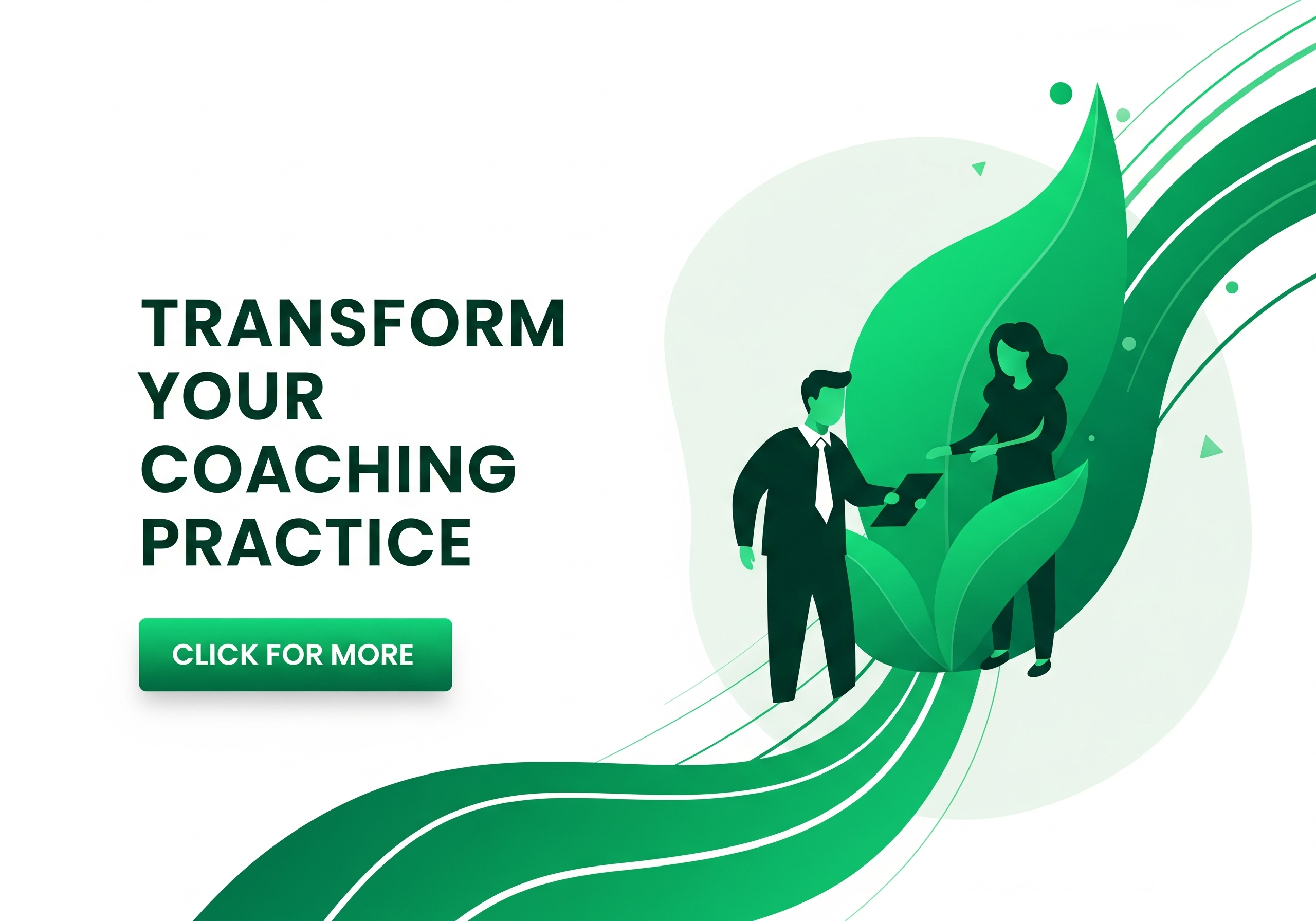 TRANSFORM YOUR COACHING PRACTICE

CLICK FOR MORE